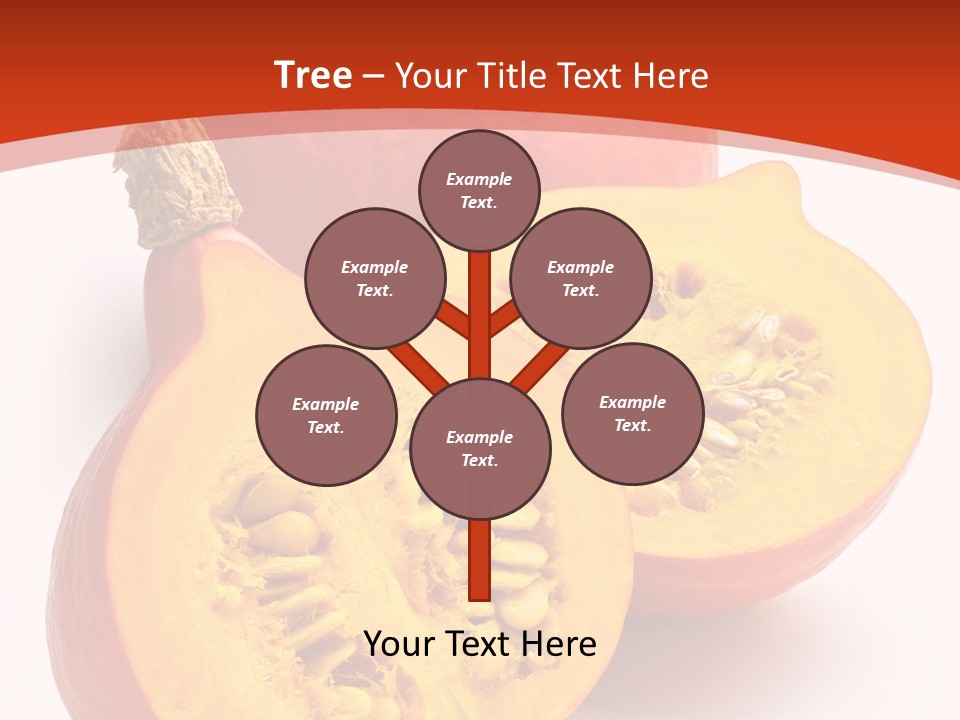 Tree – Your Title Text Here

Example Text.

Example Text.

Example Text.

Example Text.

Example Text.

Example Text.

Your Text Here